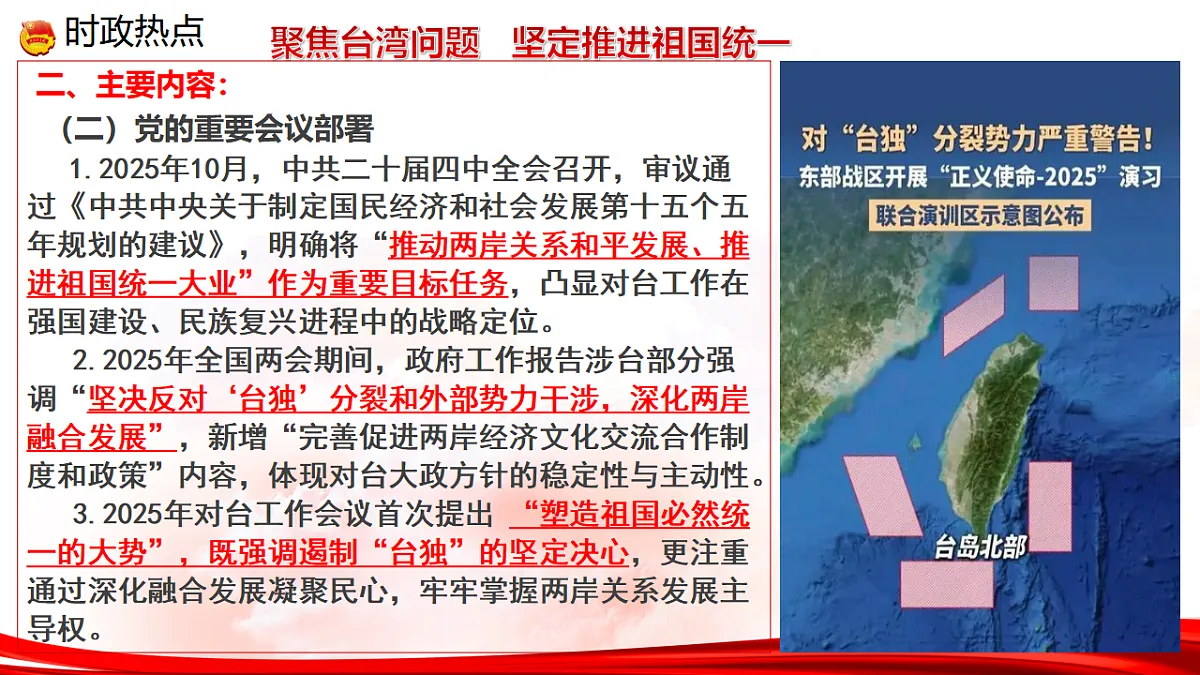 时政热点

聚焦台湾问题　坚定推进祖国统一

二、主要内容：

（二）党的重要会议部署

1. 2025年10月，中共二十届四中全会召开，审议通过《中共中央关于制定国民经济和社会发展第十五个五年规划的建议》，明确将“推动两岸关系和平发展、推进祖国统一大业”作为重要目标任务，凸显对台工作在强国建设、民族复兴进程中的战略定位。

2. 2025年全国两会期间，政府工作报告涉台部分强调“坚决反对‘台独’分裂和外部势力干涉，深化两岸融合发展”，新增“完善促进两岸经济文化交流合作制度和政策”内容，体现对台大政方针的稳定性与主动性。

3. 2025年对台工作会议首次提出 “塑造祖国必然统一的大势”，既强调遏制“台独”的坚定决心，更注重通过深化融合发展凝聚民心，牢牢掌握两岸关系发展主导权。

对“台独”分裂势力严重警告！
东部战区开展“正义使命-2025”演习
联合演训区示意图公布

台岛北部